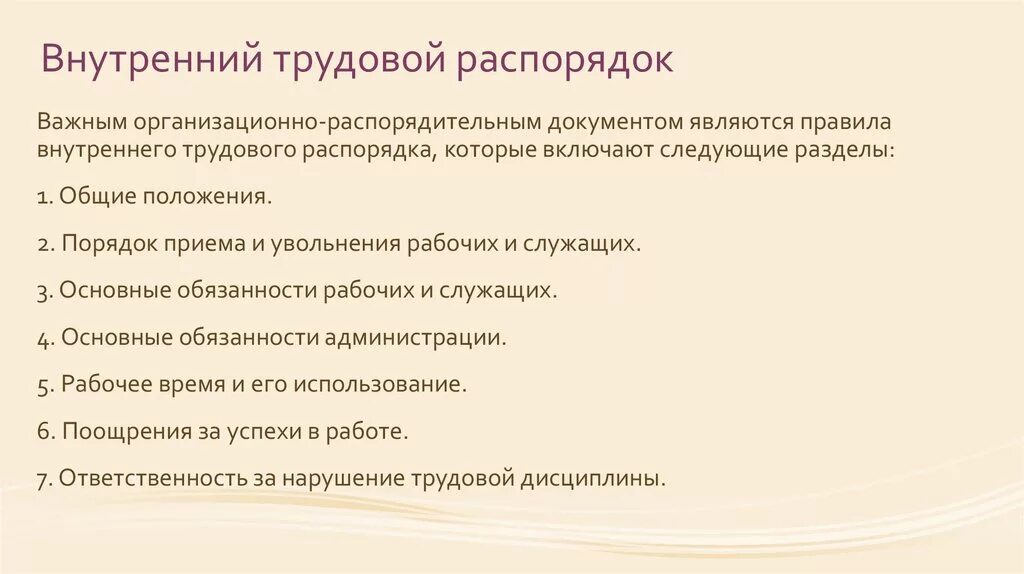 Внутренний трудовой распорядок

Важным организационно-распорядительным документом являются правила внутреннего трудового распорядка, которые включают следующие разделы:

1. Общие положения.

2. Порядок приема и увольнения рабочих и служащих.

3. Основные обязанности рабочих и служащих.

4. Основные обязанности администрации.

5. Рабочее время и его использование.

6. Поощрения за успехи в работе.

7. Ответственность за нарушение трудовой дисциплины.